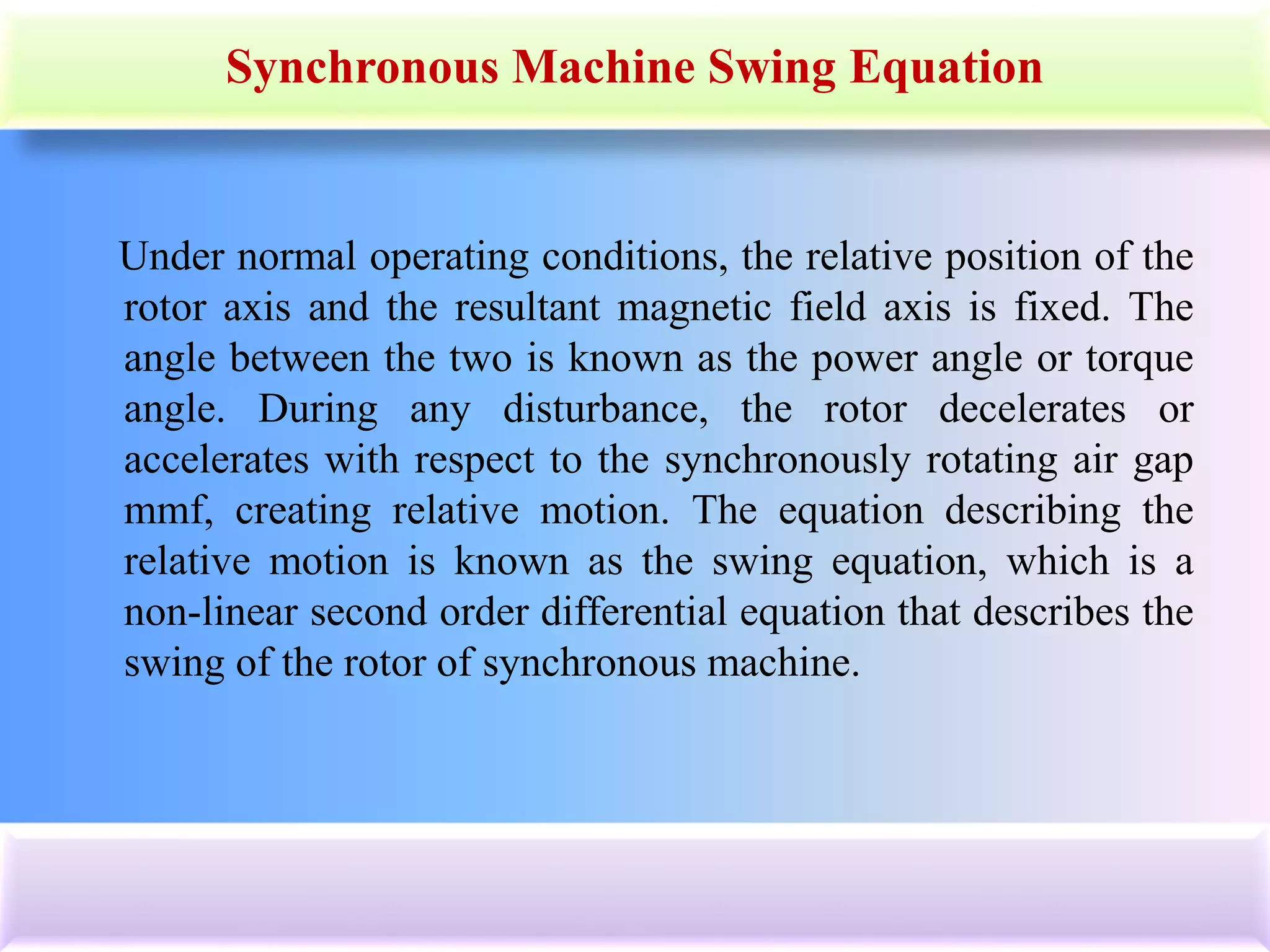 Synchronous Machine Swing Equation

Under normal operating conditions, the relative position of the rotor axis and the resultant magnetic field axis is fixed. The angle between the two is known as the power angle or torque angle. During any disturbance, the rotor decelerates or accelerates with respect to the synchronously rotating air gap mmf, creating relative motion. The equation describing the relative motion is known as the swing equation, which is a non-linear second order differential equation that describes the swing of the rotor of synchronous machine.